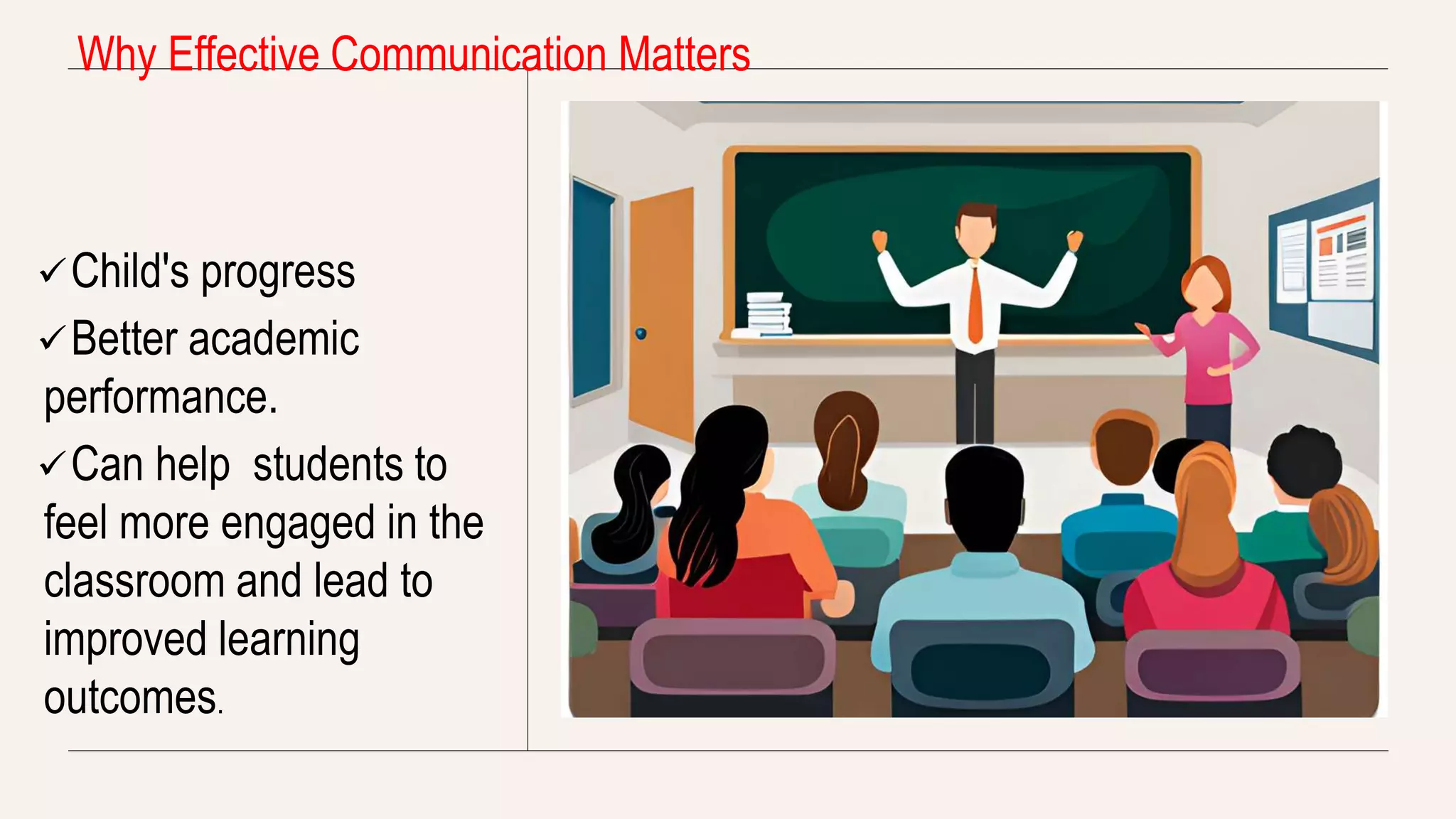 Why Effective Communication Matters

✓Child's progress

✓Better academic performance.

✓Can help students to feel more engaged in the classroom and lead to improved learning outcomes.